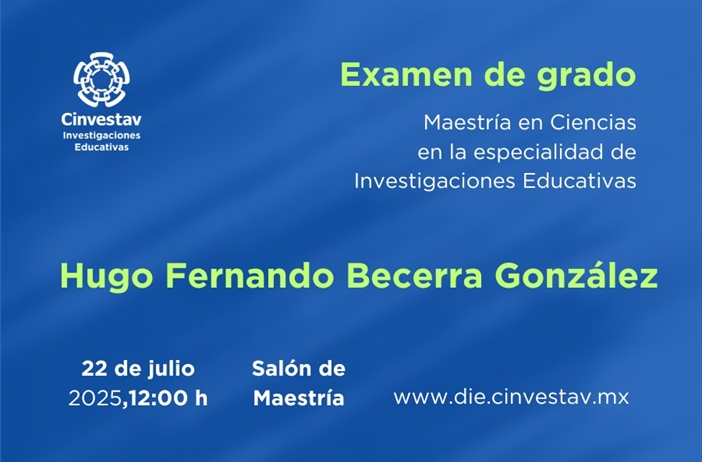 Cinvestav
Investigaciones
Educativas

Examen de grado

Maestría en Ciencias en la especialidad de Investigaciones Educativas

Hugo Fernando Becerra González

22 de julio 2025,12:00 h

Salón de Maestría

www.die.cinvestav.mx